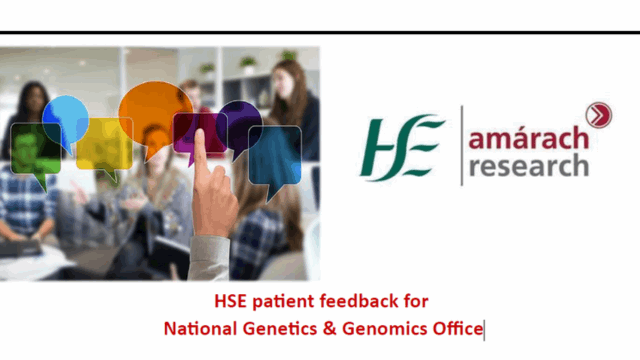 HSE

amárach research

HSE patient feedback for
National Genetics & Genomics Office